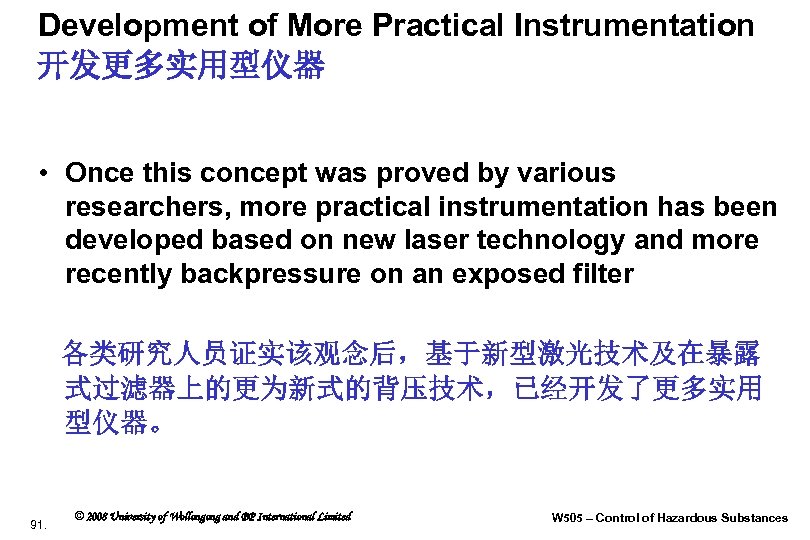 Development of More Practical Instrumentation
开发更多实用型仪器

• Once this concept was proved by various researchers, more practical instrumentation has been developed based on new laser technology and more recently backpressure on an exposed filter

各类研究人员证实该观念后，基于新型激光技术及在暴露式过滤器上的更为新式的背压技术，已经开发了更多实用型仪器。

91.

© 2008 University of Wollongong and BP International Limited

W505 – Control of Hazardous Substances